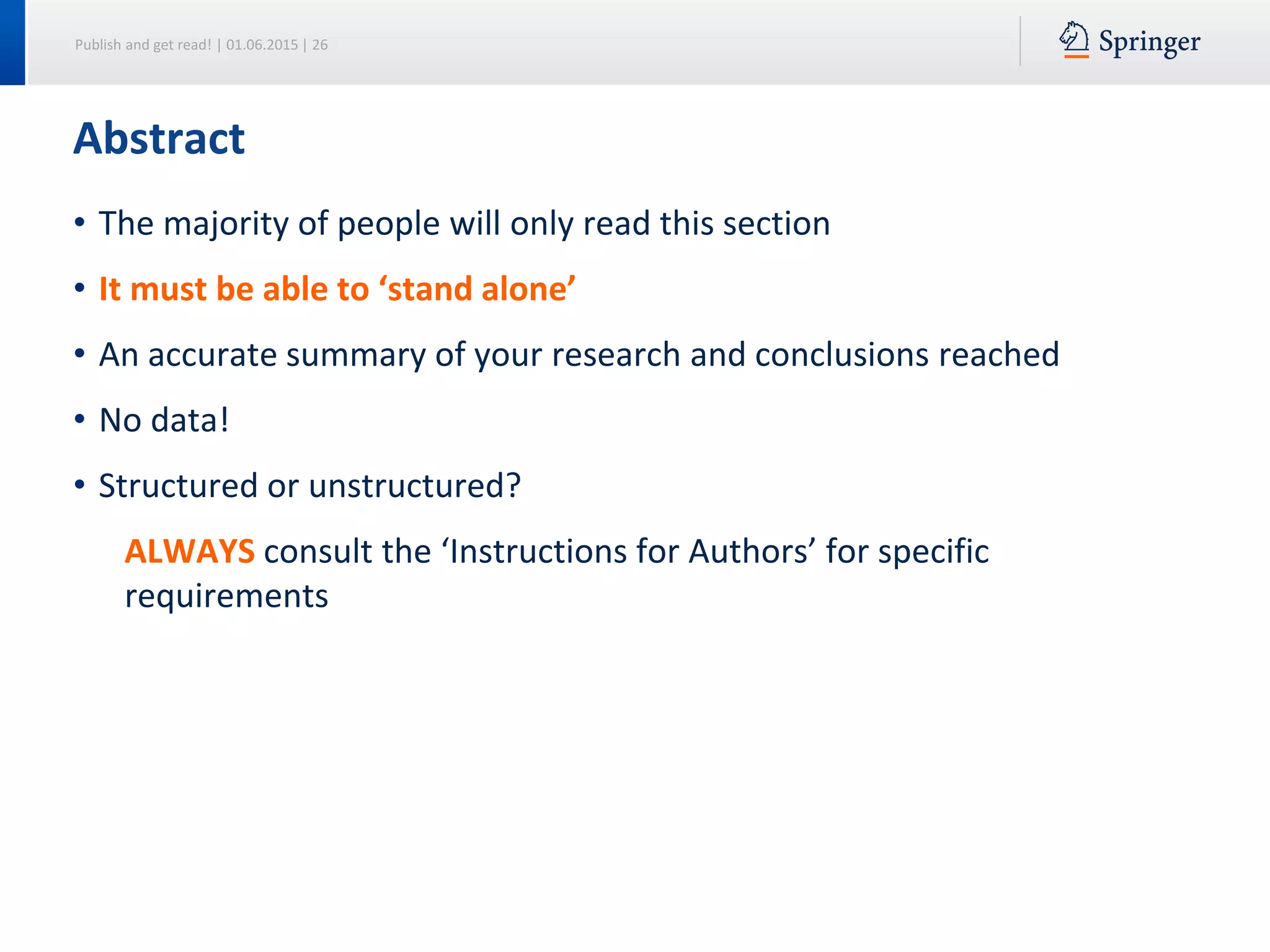 Publish and get read! | 01.06.2015 | 26

Springer

Abstract

• The majority of people will only read this section

• It must be able to ‘stand alone’

• An accurate summary of your research and conclusions reached

• No data!

• Structured or unstructured?

ALWAYS consult the ‘Instructions for Authors’ for specific requirements